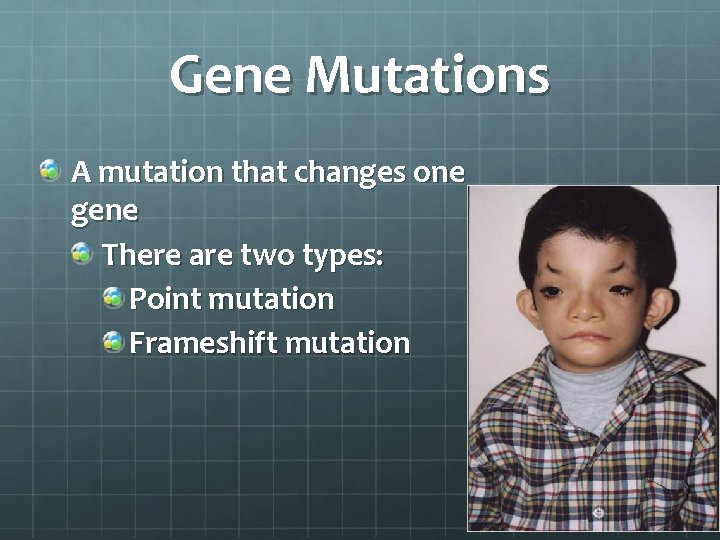 Gene Mutations

A mutation that changes one gene

There are two types:

Point mutation

Frameshift mutation